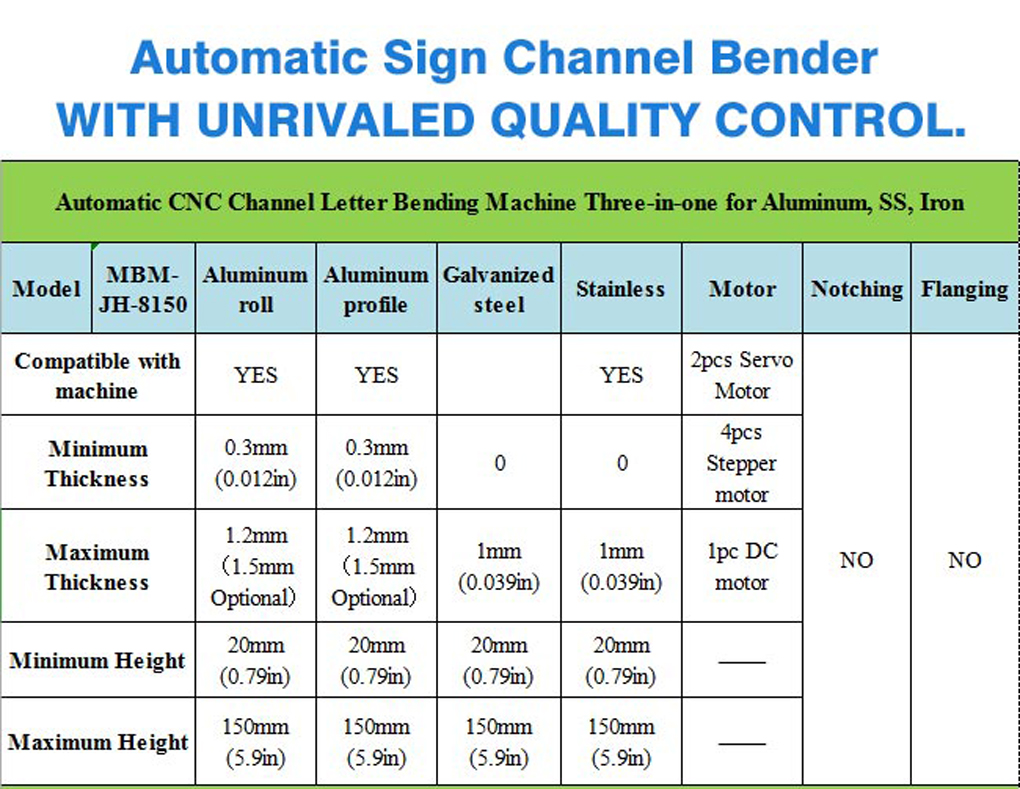 Automatic Sign Channel Bender
WITH UNRIVALED QUALITY CONTROL.

Automatic CNC Channel Letter Bending Machine Three-in-one for Aluminum, SS, Iron

| Model | MBM-JH-8150 | Aluminum roll | Aluminum profile | Galvanized steel | Stainless | Motor | Notching | Flanging |
|---|---|---|---|---|---|---|---|---|
| Compatible with machine | | YES | YES | | YES | 2pcs Servo Motor | NO | NO |
| Minimum Thickness | | 0.3mm (0.012in) | 0.3mm (0.012in) | 0 | 0 | 4pcs Stepper motor | | |
| Maximum Thickness | | 1.2mm （1.5mm Optional） | 1.2mm （1.5mm Optional） | 1mm (0.039in) | 1mm (0.039in) | 1pc DC motor | | |
| Minimum Height | | 20mm (0.79in) | 20mm (0.79in) | 20mm (0.79in) | 20mm (0.79in) | —— | | |
| Maximum Height | | 150mm (5.9in) | 150mm (5.9in) | 150mm (5.9in) | 150mm (5.9in) | —— | | |